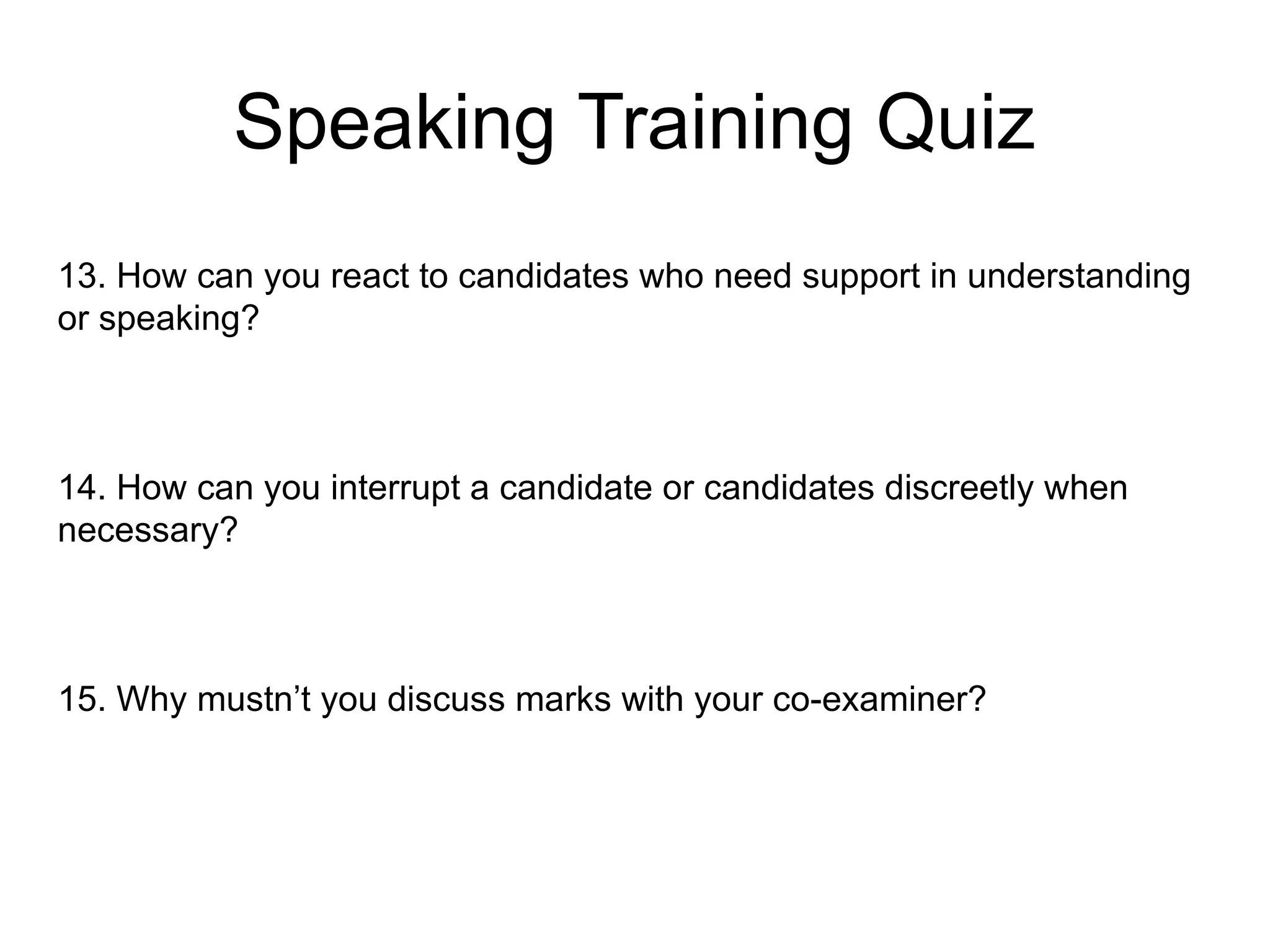 Speaking Training Quiz

13. How can you react to candidates who need support in understanding or speaking?

14. How can you interrupt a candidate or candidates discreetly when necessary?

15. Why mustn’t you discuss marks with your co-examiner?